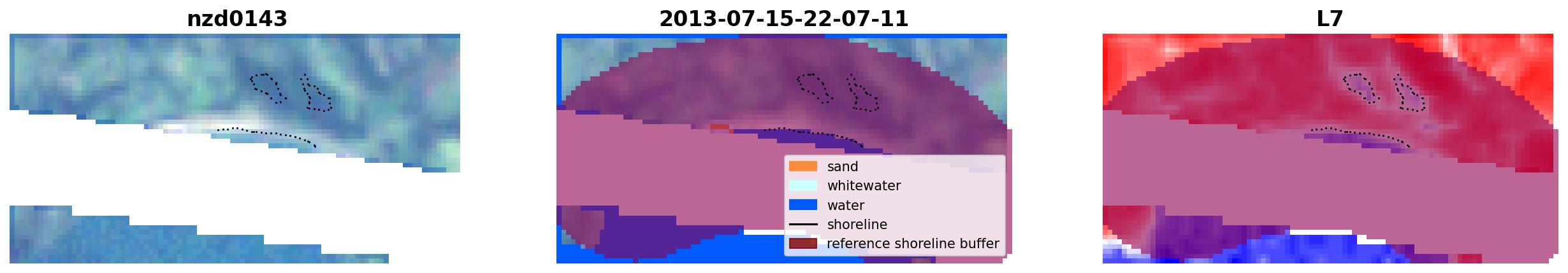 nzd0143

2013-07-15-22-07-11

sand
whitewater
water
shoreline
reference shoreline buffer

L7